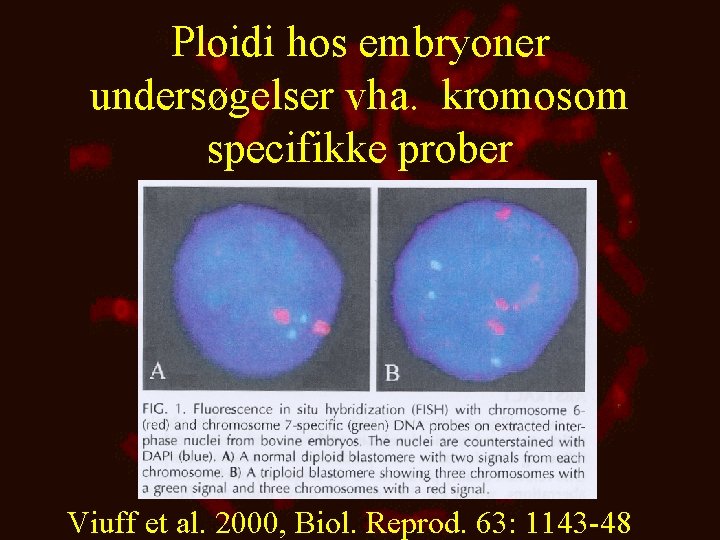 Ploidi hos embryoner undersøgelser vha. kromosom specifikke prober

A

B

FIG. 1. Fluorescence in situ hybridization (FISH) with chromosome 6- (red) and chromosome 7-specific (green) DNA probes on extracted interphase nuclei from bovine embryos. The nuclei are counterstained with DAPI (blue). A) A normal diploid blastomere with two signals from each chromosome. B) A triploid blastomere showing three chromosomes with a green signal and three chromosomes with a red signal.

Viuff et al. 2000, Biol. Reprod. 63: 1143-48